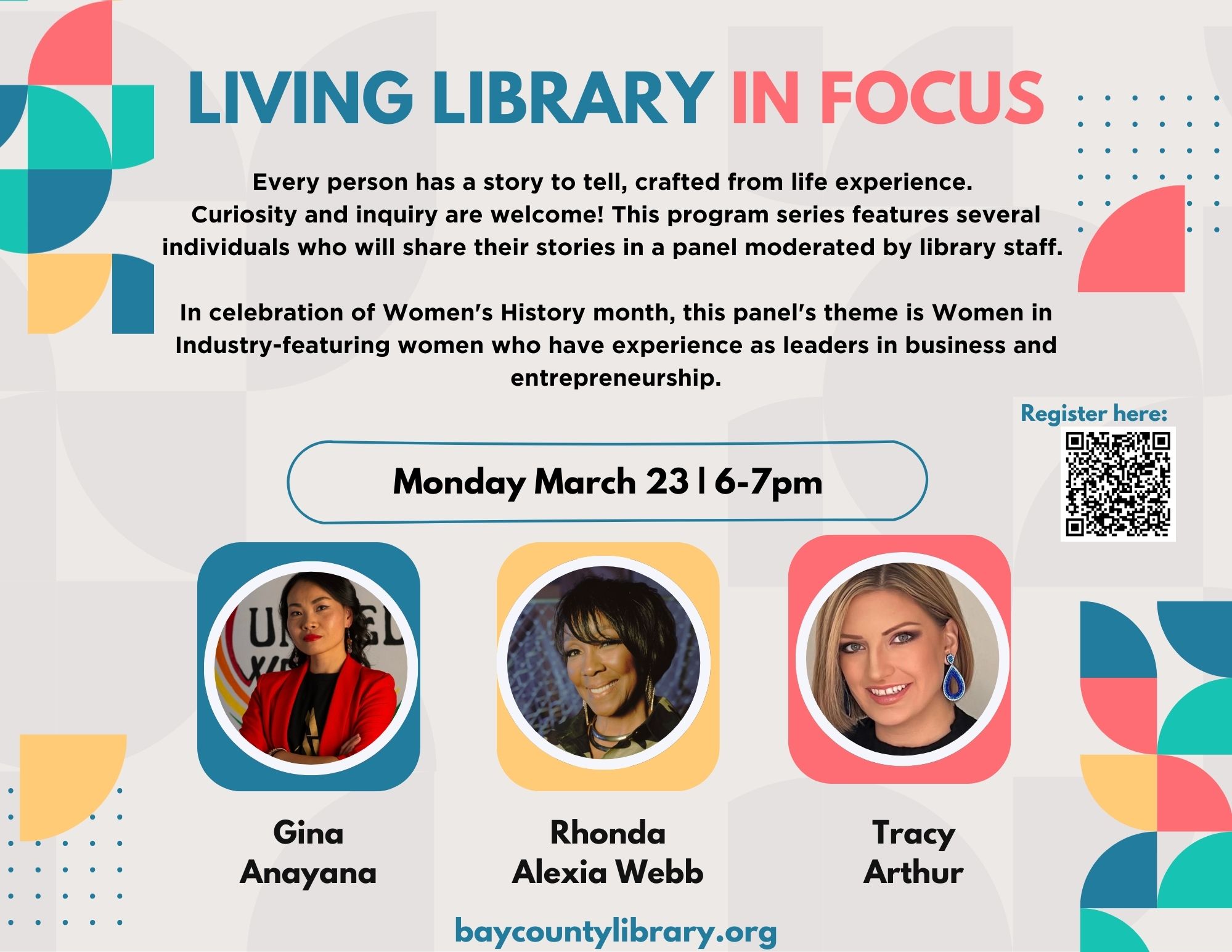 LIVING LIBRARY IN FOCUS

Every person has a story to tell, crafted from life experience. Curiosity and inquiry are welcome! This program series features several individuals who will share their stories in a panel moderated by library staff.

In celebration of Women's History month, this panel's theme is Women in Industry-featuring women who have experience as leaders in business and entrepreneurship.

Register here:

Monday March 23 | 6-7pm

Gina Anayana

Rhonda Alexia Webb

Tracy Arthur

baycountylibrary.org